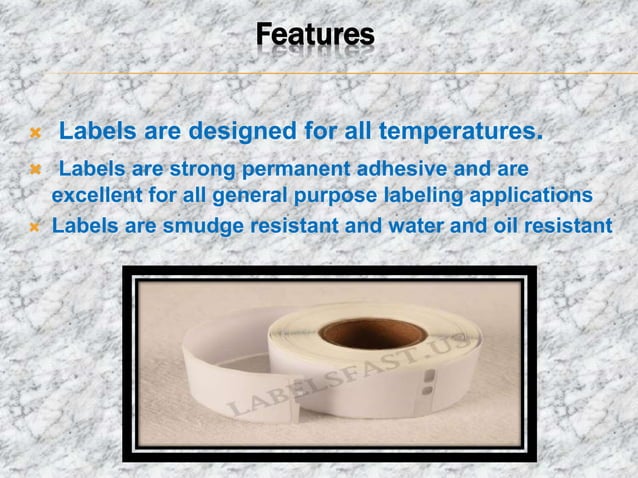 Features

Labels are designed for all temperatures.

Labels are strong permanent adhesive and are excellent for all general purpose labeling applications

Labels are smudge resistant and water and oil resistant

LABELSFAST.US